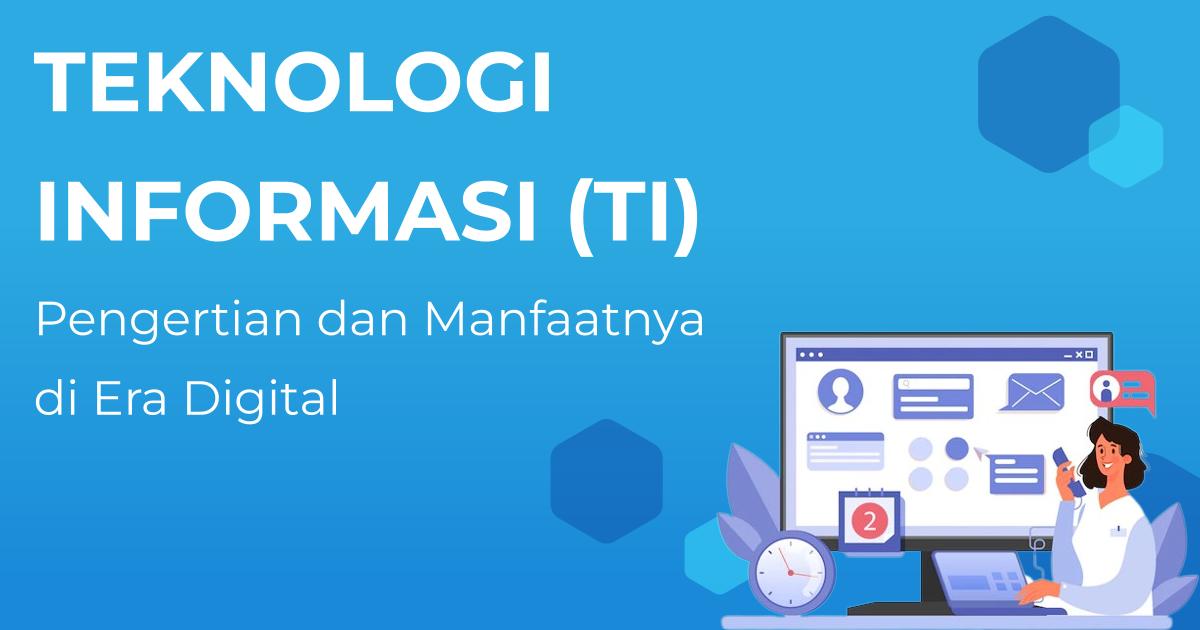 TEKNOLOGI INFORMASI (TI)

Pengertian dan Manfaatnya di Era Digital

2